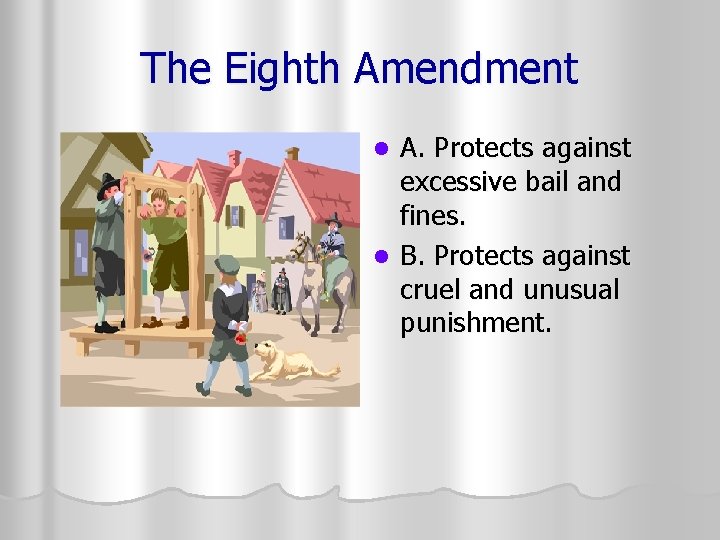 The Eighth Amendment

- A. Protects against excessive bail and fines.
- B. Protects against cruel and unusual punishment.